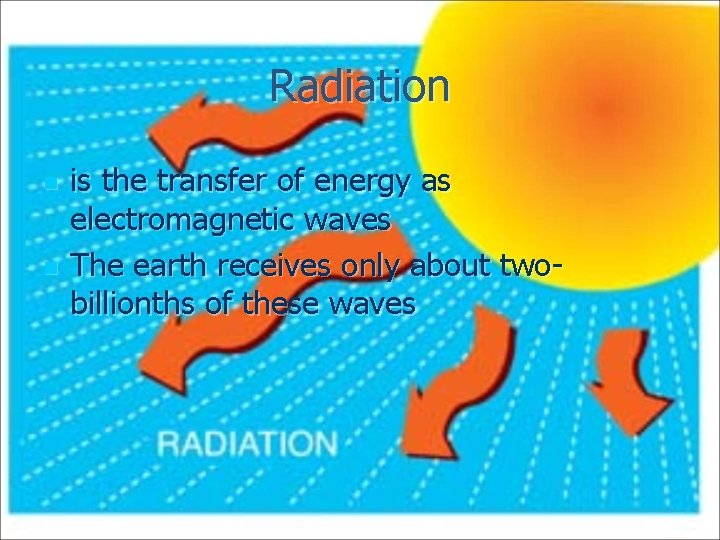 Radiation

- is the transfer of energy as electromagnetic waves
- The earth receives only about two-billionths of these waves

RADIATION